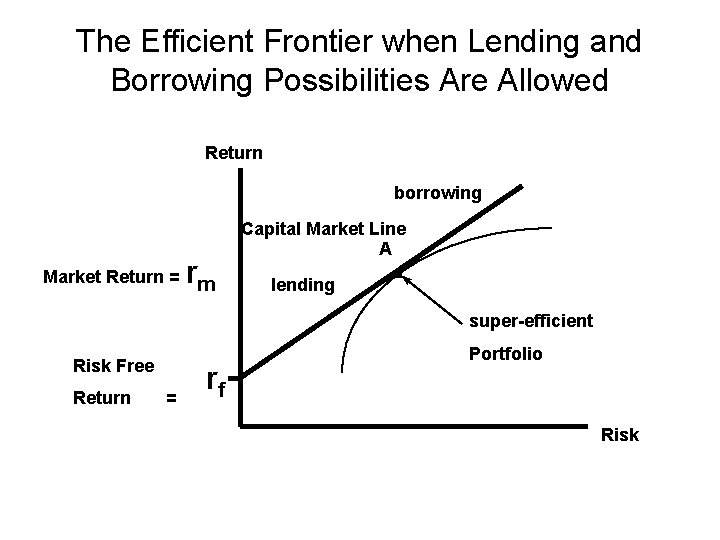 The Efficient Frontier when Lending and Borrowing Possibilities Are Allowed

Return

borrowing

Capital Market Line

A

Market Return = $r_m$

lending

super-efficient

Portfolio

Risk Free

Return =

$r_f$

Risk